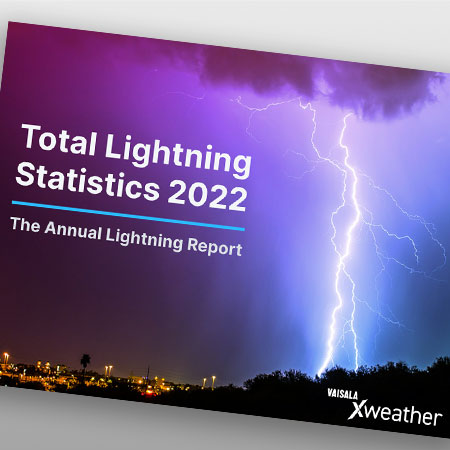 Total Lightning Statistics 2022

The Annual Lightning Report

VAISALA
Xweather